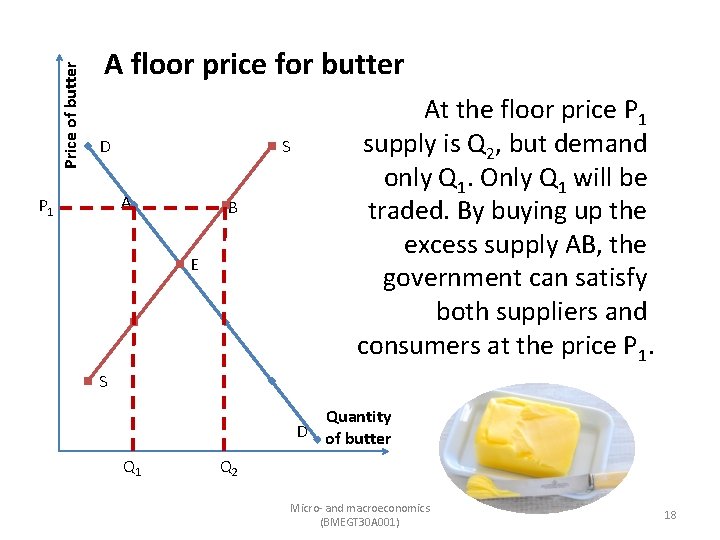 A floor price for butter

Price of butter

D

S

$P_1$

A

B

E

S

D

Quantity of butter

$Q_1$

$Q_2$

At the floor price $P_1$ supply is $Q_2$, but demand only $Q_1$. Only $Q_1$ will be traded. By buying up the excess supply AB, the government can satisfy both suppliers and consumers at the price $P_1$.

Micro- and macroeconomics (BMEGT30A001)

18